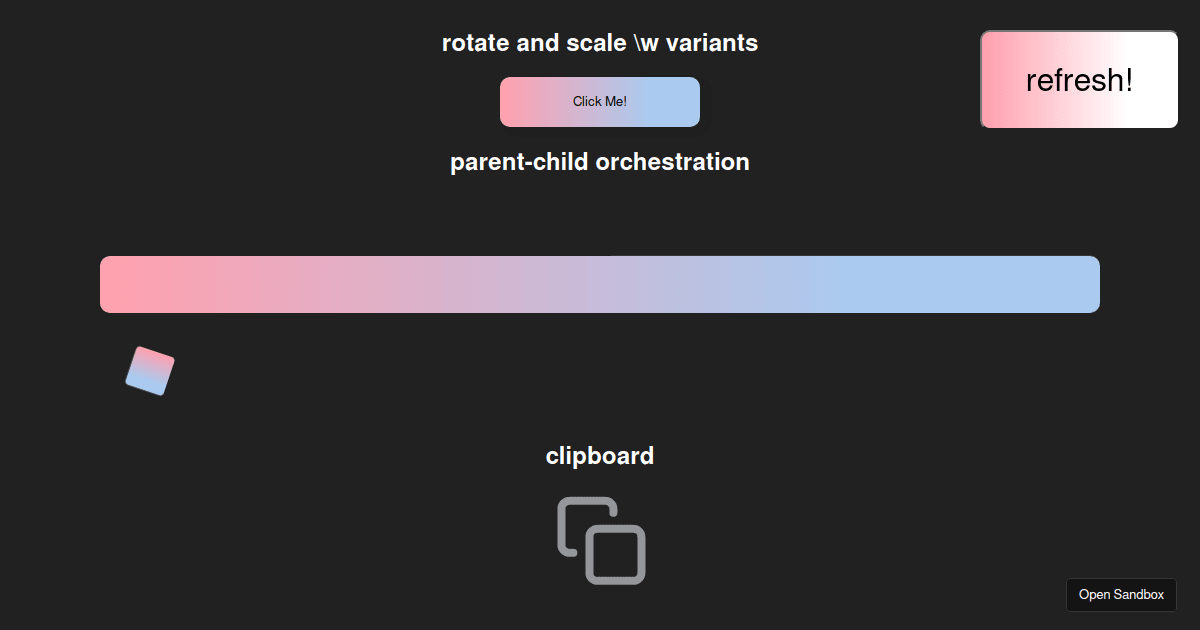 rotate and scale \w variants

refresh!

Click Me!

parent-child orchestration

clipboard

Open Sandbox